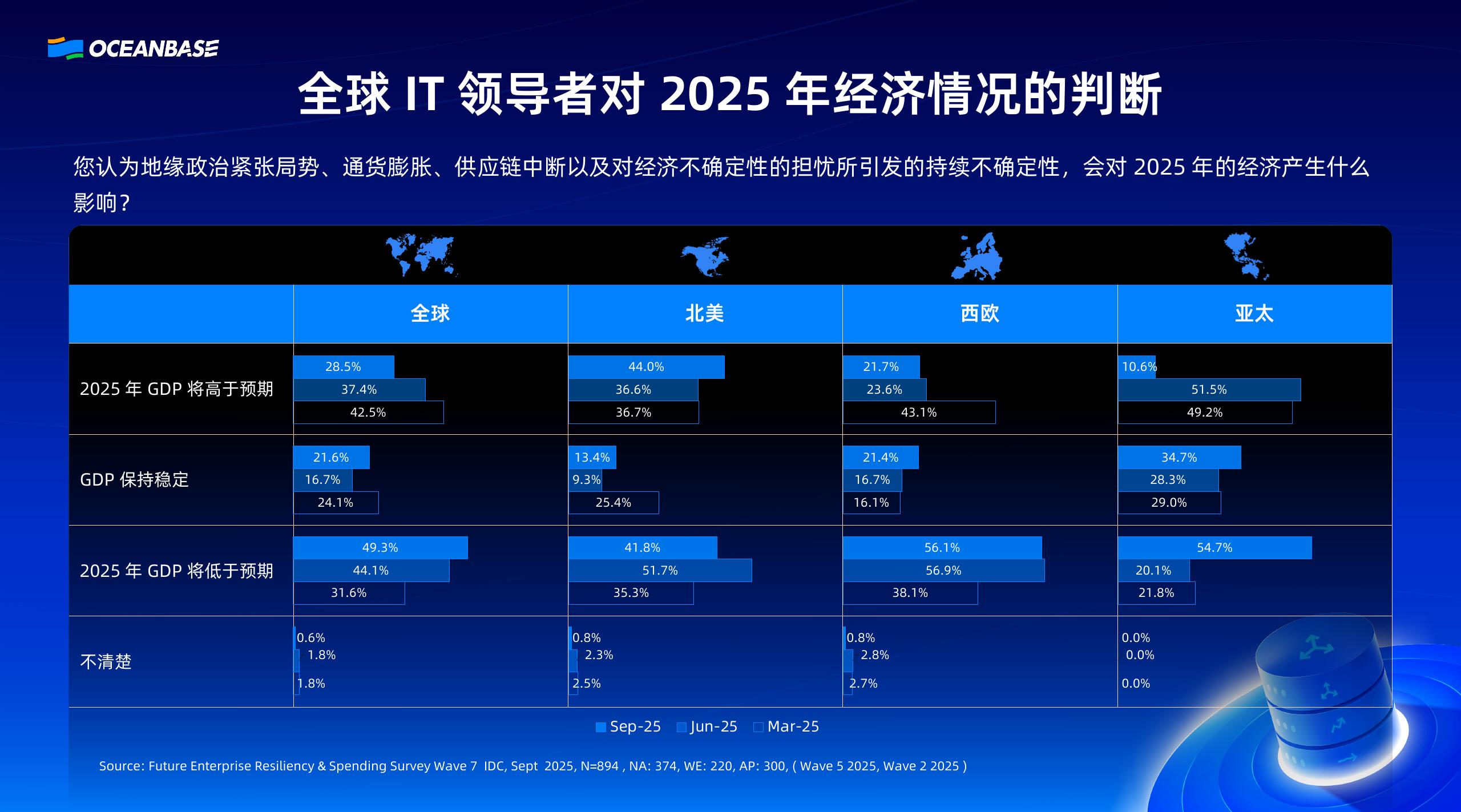 OCEANBASE

全球 IT 领导者对 2025 年经济情况的判断

您认为地缘政治紧张局势、通货膨胀、供应链中断以及对经济不确定性的担忧所引发的持续不确定性，会对 2025 年的经济产生什么影响？

| | 全球 | 北美 | 西欧 | 亚太 |
|---|---|---|---|---|
| 2025 年 GDP 将高于预期 | 28.5% 37.4% 42.5% | 44.0% 36.6% 36.7% | 21.7% 23.6% 43.1% | 10.6% 51.5% 49.2% |
| GDP 保持稳定 | 21.6% 16.7% 24.1% | 13.4% 9.3% 25.4% | 21.4% 16.7% 16.1% | 34.7% 28.3% 29.0% |
| 2025 年 GDP 将低于预期 | 49.3% 44.1% 31.6% | 41.8% 51.7% 35.3% | 56.1% 56.9% 38.1% | 54.7% 20.1% 21.8% |
| 不清楚 | 0.6% 1.8% 1.8% | 0.8% 2.3% 2.5% | 0.8% 2.8% 2.7% | 0.0% 0.0% 0.0% |

Sep-25 Jun-25 Mar-25

Source: Future Enterprise Resiliency & Spending Survey Wave 7 IDC, Sept 2025, N=894 , NA: 374, WE: 220, AP: 300, ( Wave 5 2025, Wave 2 2025 )